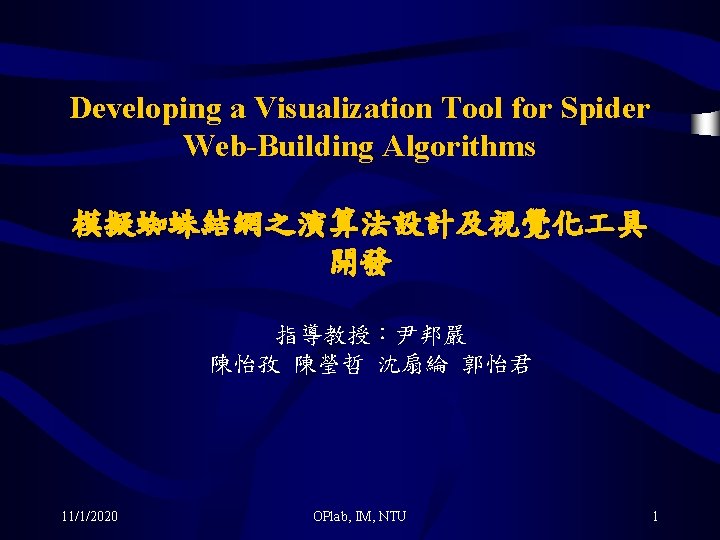 Developing a Visualization Tool for Spider Web-Building Algorithms

模擬蜘蛛結網之演算法設計及視覺化工具開發

指導教授：尹邦嚴
陳怡孜 陳瑩哲 沈扇綸 郭怡君

11/1/2020

OPlab, IM, NTU

1